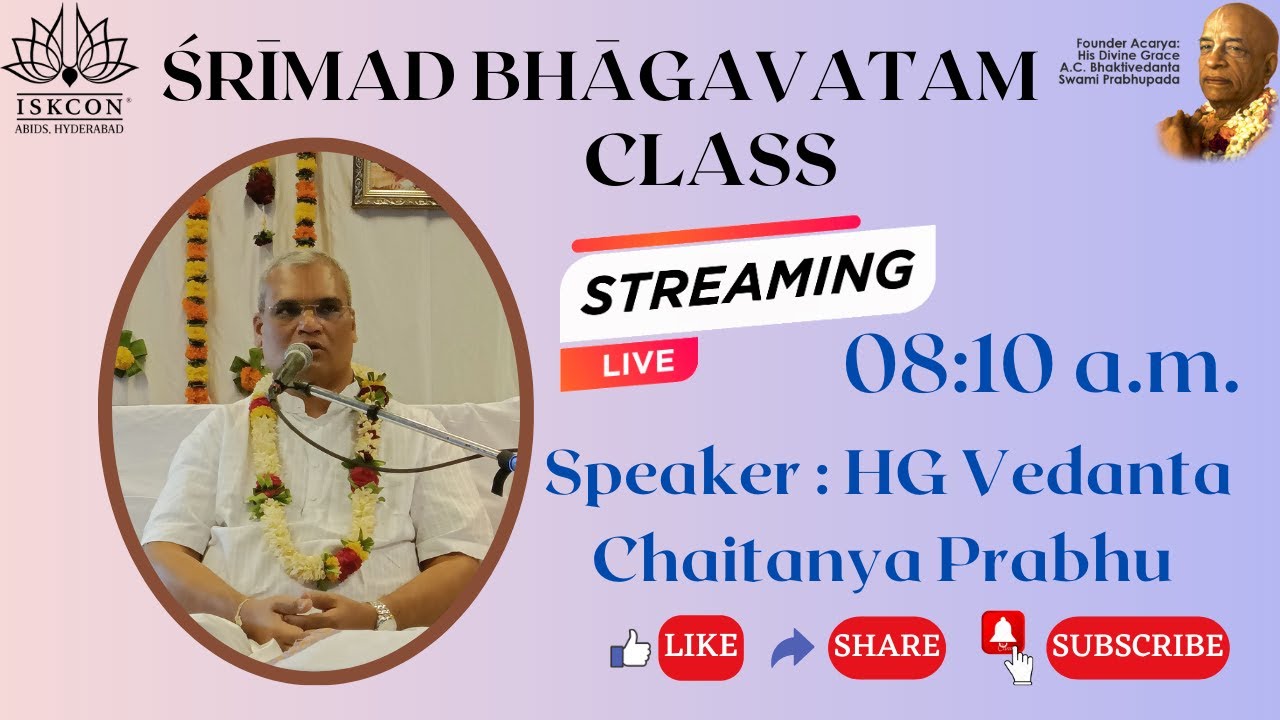 ISKCON®
ABIDS, HYDERABAD

ŚRĪMAD BHĀGAVATAM CLASS

Founder Acarya: His Divine Grace A.C. Bhaktivedanta Swami Prabhupada

STREAMING
LIVE

08:10 a.m.

Speaker : HG Vedanta Chaitanya Prabhu

LIKE SHARE SUBSCRIBE